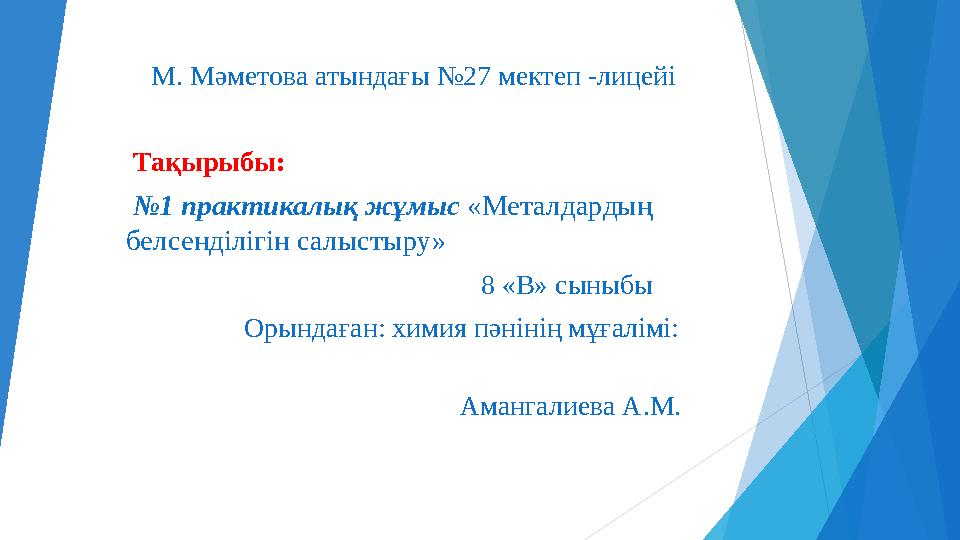 М. Мәметова атындағы №27 мектеп -лицейі

Тақырыбы:

№1 практикалық жұмыс «Металдардың белсенділігін салыстыру»

8 «В» сыныбы

Орындаған: химия пәнінің мұғалімі:

Амангалиева А.М.